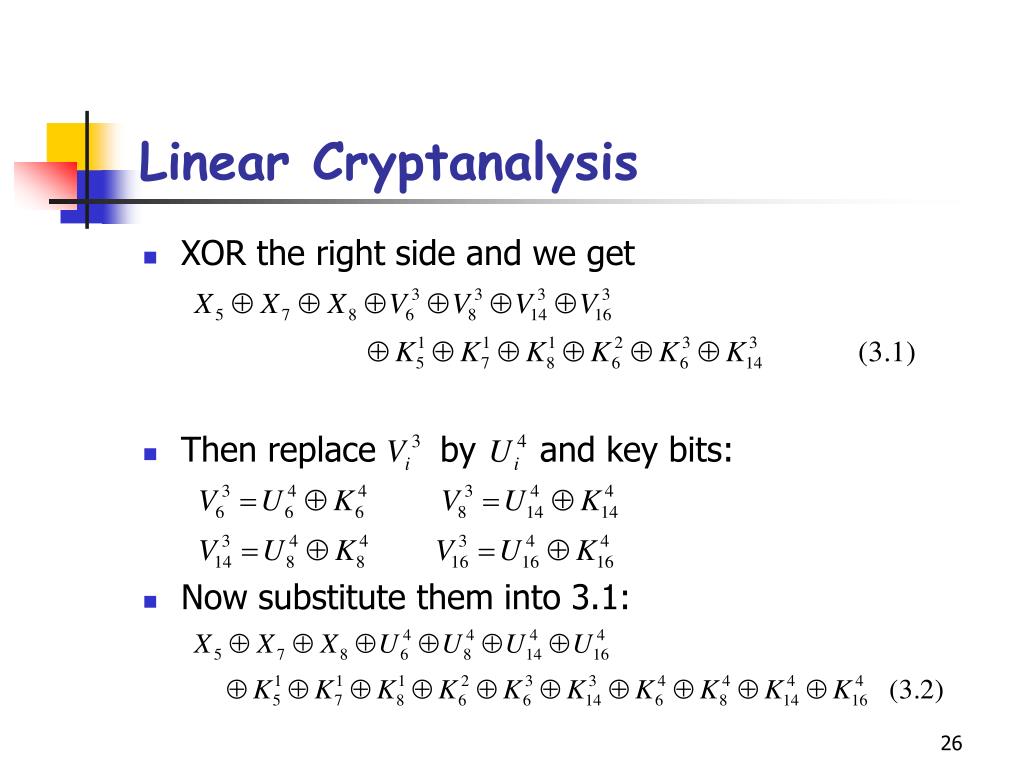 Linear Cryptanalysis

XOR the right side and we get

$X_5 \oplus X_7 \oplus X_8 \oplus V_6^3 \oplus V_8^3 \oplus V_{14}^3 \oplus V_{16}^3$

$\oplus K_5^1 \oplus K_7^1 \oplus K_8^1 \oplus K_6^2 \oplus K_6^3 \oplus K_{14}^3$ (3.1)

Then replace $V_i^3$ by $U_i^4$ and key bits:

$V_6^3 = U_6^4 \oplus K_6^4$ $V_8^3 = U_{14}^4 \oplus K_{14}^4$

$V_{14}^3 = U_8^4 \oplus K_8^4$ $V_{16}^3 = U_{16}^4 \oplus K_{16}^4$

Now substitute them into 3.1:

$X_5 \oplus X_7 \oplus X_8 \oplus U_6^4 \oplus U_8^4 \oplus U_{14}^4 \oplus U_{16}^4$

$\oplus K_5^1 \oplus K_7^1 \oplus K_8^1 \oplus K_6^2 \oplus K_6^3 \oplus K_{14}^3 \oplus K_6^4 \oplus K_8^4 \oplus K_{14}^4 \oplus K_{16}^4$ (3.2)

26